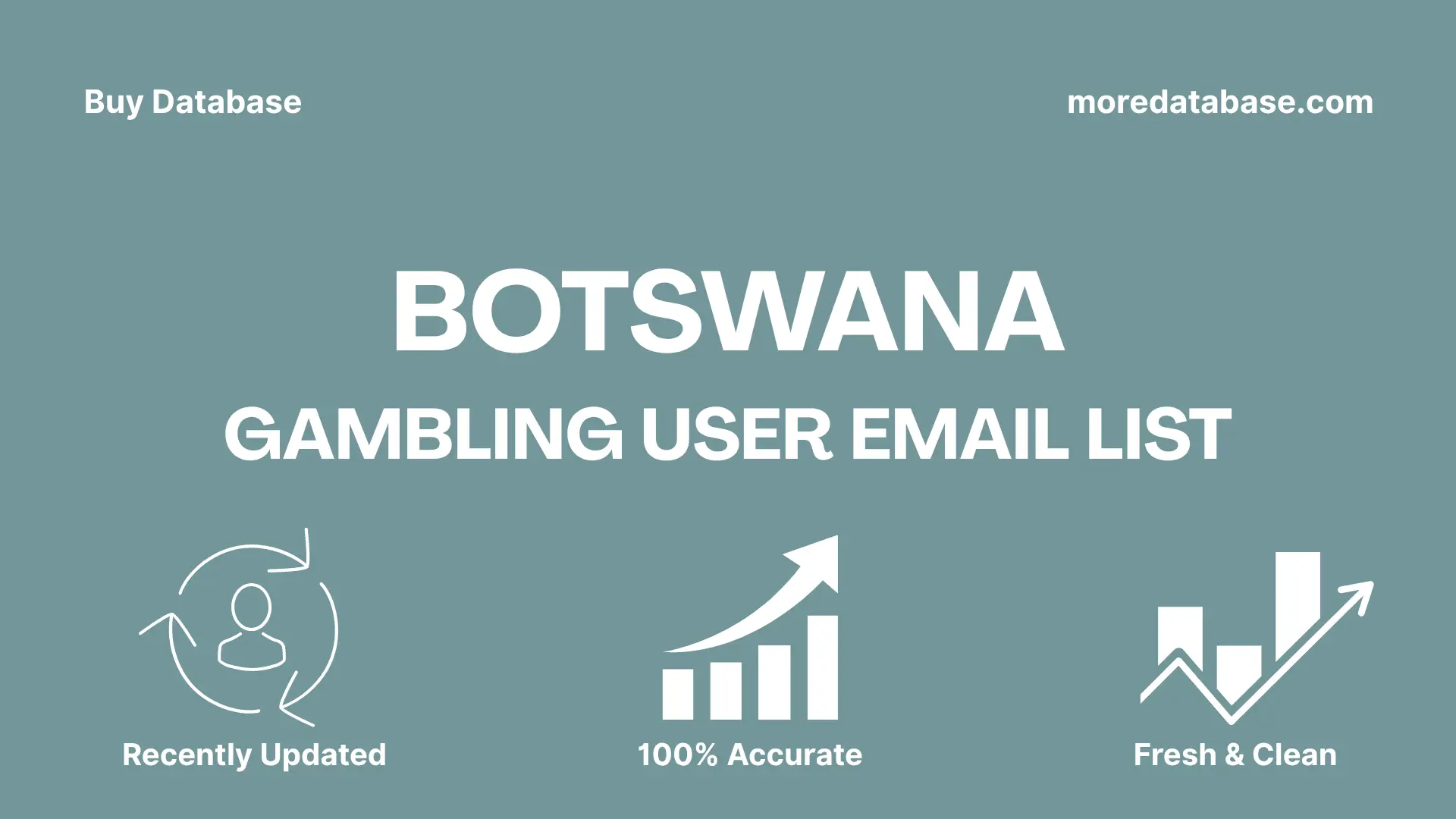 Buy Database

moredatabase.com

BOTSWANA

GAMBLING USER EMAIL LIST

Recently Updated

100% Accurate

Fresh & Clean